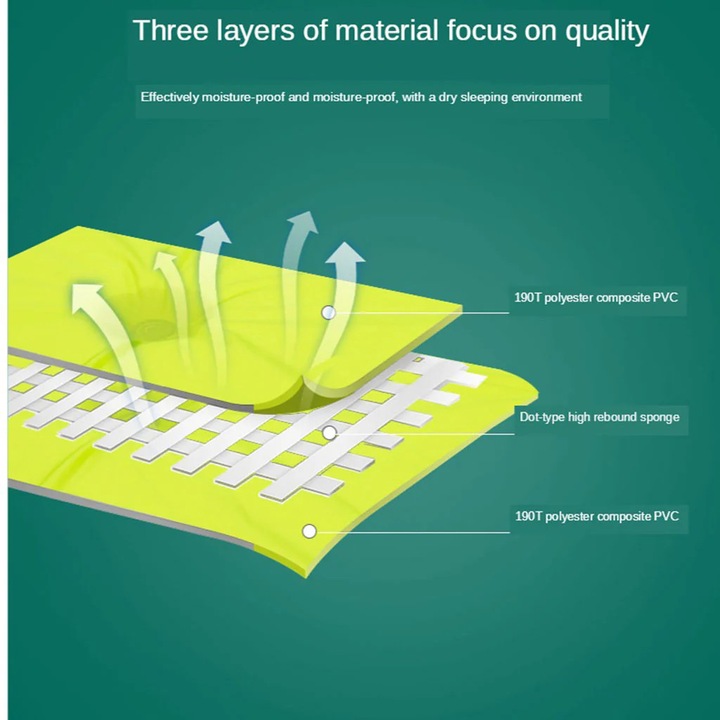 Three layers of material focus on quality

Effectively moisture-proof and moisture-proof, with a dry sleeping environment

190T polyester composite PVC

Dot-type high rebound sponge

190T polyester composite PVC